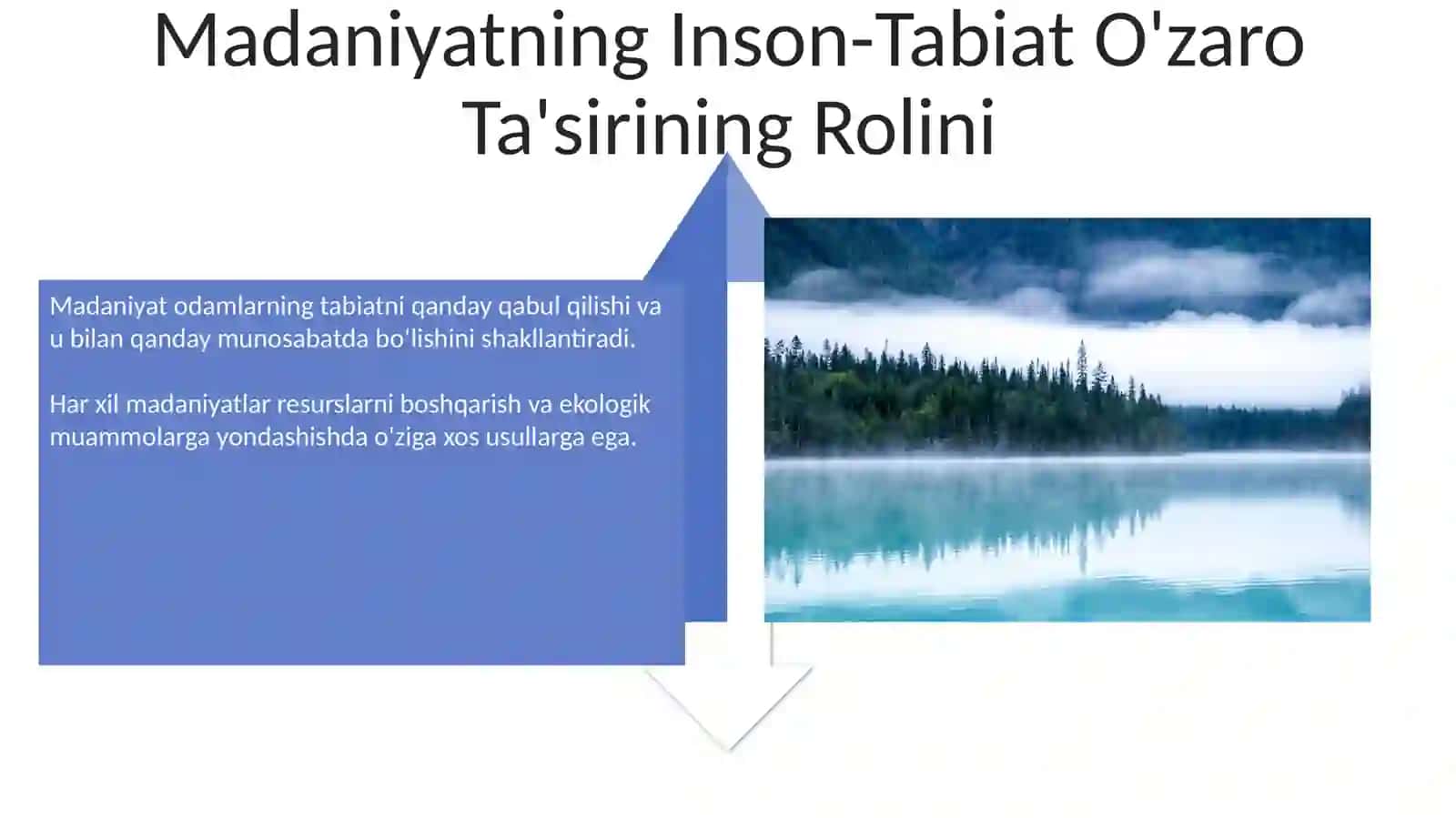 Madaniyatning Inson-Tabiat O'zaro Ta'sirining Rolini

Madaniyat odamlarning tabiatni qanday qabul qilishi va u bilan qanday munosabatda bo‘lishini shakllantiradi.

Har xil madaniyatlar resurslarni boshqarish va ekologik muammolarga yondashishda o'ziga xos usullarga ega.